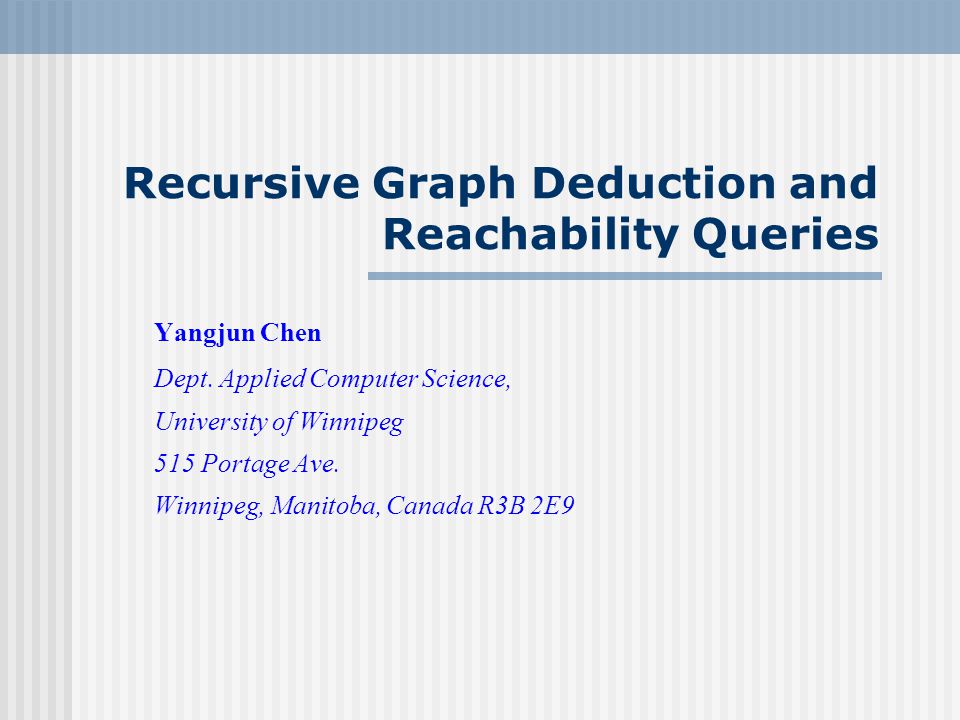 Recursive Graph Deduction and Reachability Queries

Yangjun Chen

Dept. Applied Computer Science,

University of Winnipeg

515 Portage Ave.

Winnipeg, Manitoba, Canada R3B 2E9